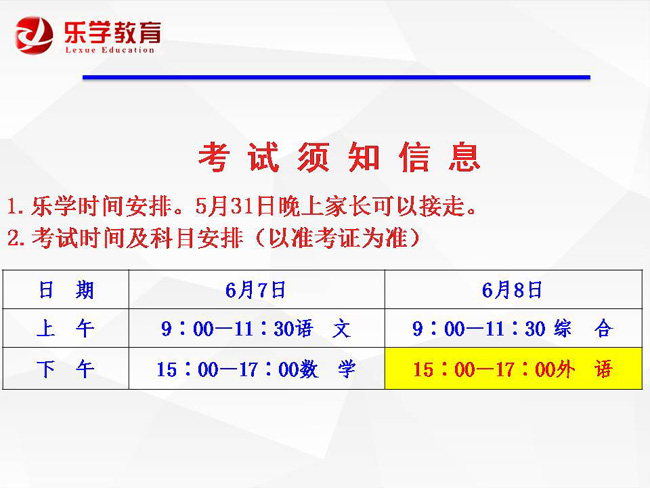 乐学教育
Lexue Education

考试须知信息

1. 乐学时间安排。5月31日晚上家长可以接走。
2. 考试时间及科目安排（以准考证为准）

| 日 期 | 6月7日 | 6月8日 |
|---|---|---|
| 上 午 | 9：00—11：30语 文 | 9：00—11：30 综 合 |
| 下 午 | 15：00—17：00数 学 | 15：00—17：00外 语 |